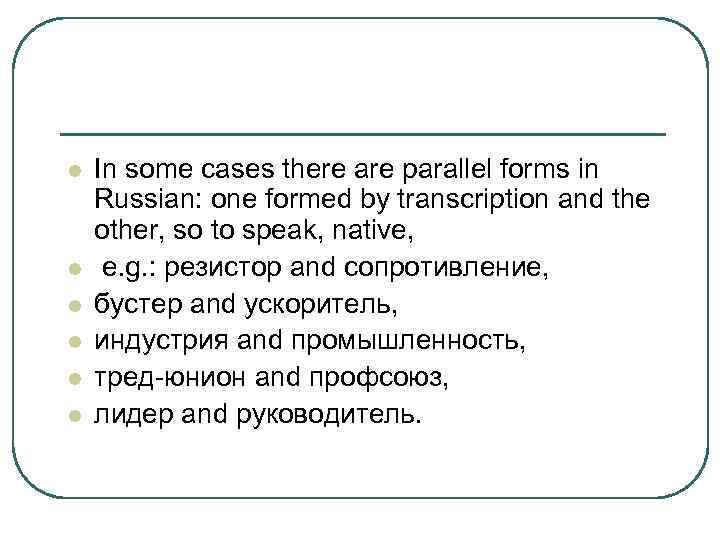 - In some cases there are parallel forms in Russian: one formed by transcription and the other, so to speak, native,
- e.g.: резистор and сопротивление,
- бустер and ускоритель,
- индустрия and промышленность,
- тред-юнион and профсоюз,
- лидер and руководитель.